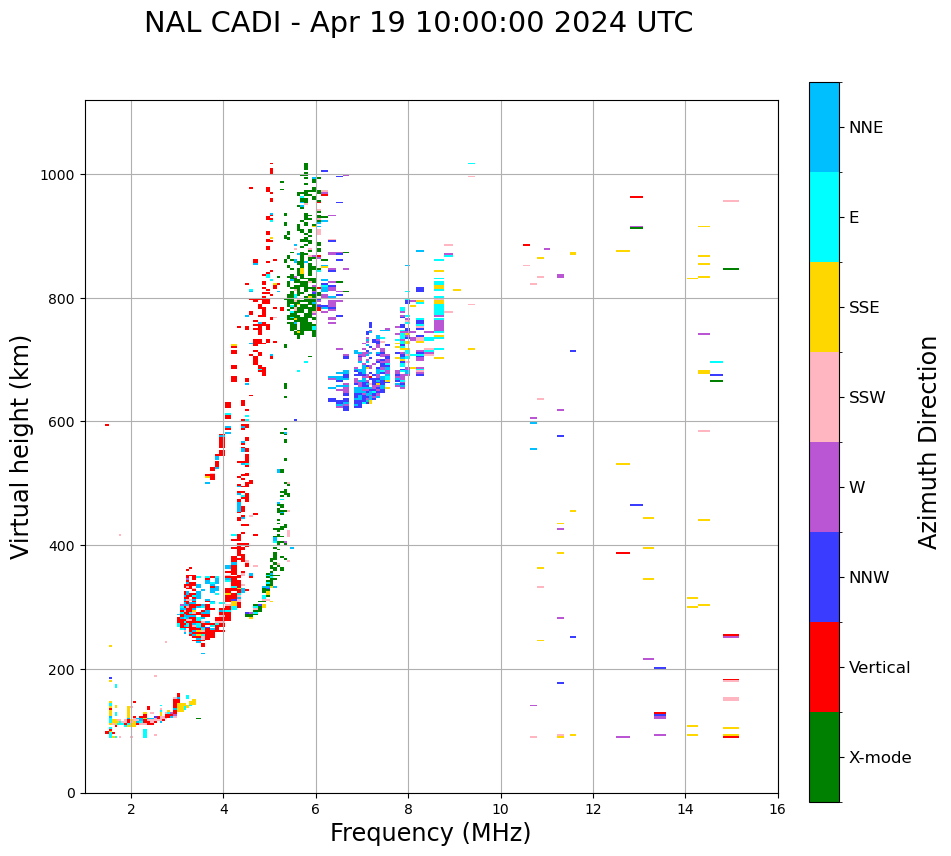 NAL CADI - Apr 19 10:00:00 2024 UTC

Virtual height (km)

1000
800
600
400
200
0

2
4
6
8
10
12
14
16

Frequency (MHz)

NNE
E
SSE
SSW
W
NNW
Vertical
X-mode

Azimuth Direction